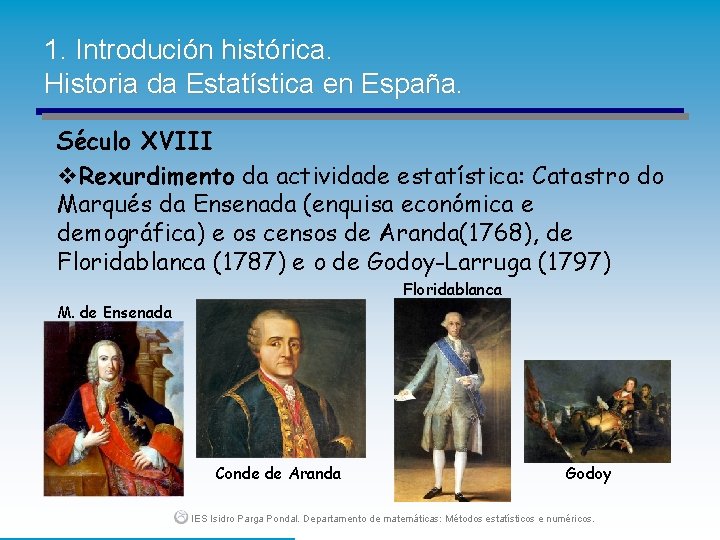 1. Introdución histórica.
Historia da Estatística en España.

Século XVIII

❖Rexurdimento da actividade estatística: Catastro do Marqués da Ensenada (enquisa económica e demográfica) e os censos de Aranda(1768), de Floridablanca (1787) e o de Godoy-Larruga (1797)

M. de Ensenada

Conde de Aranda

Floridablanca

Godoy

IES Isidro Parga Pondal. Departamento de matemáticas: Métodos estatísticos e numéricos.